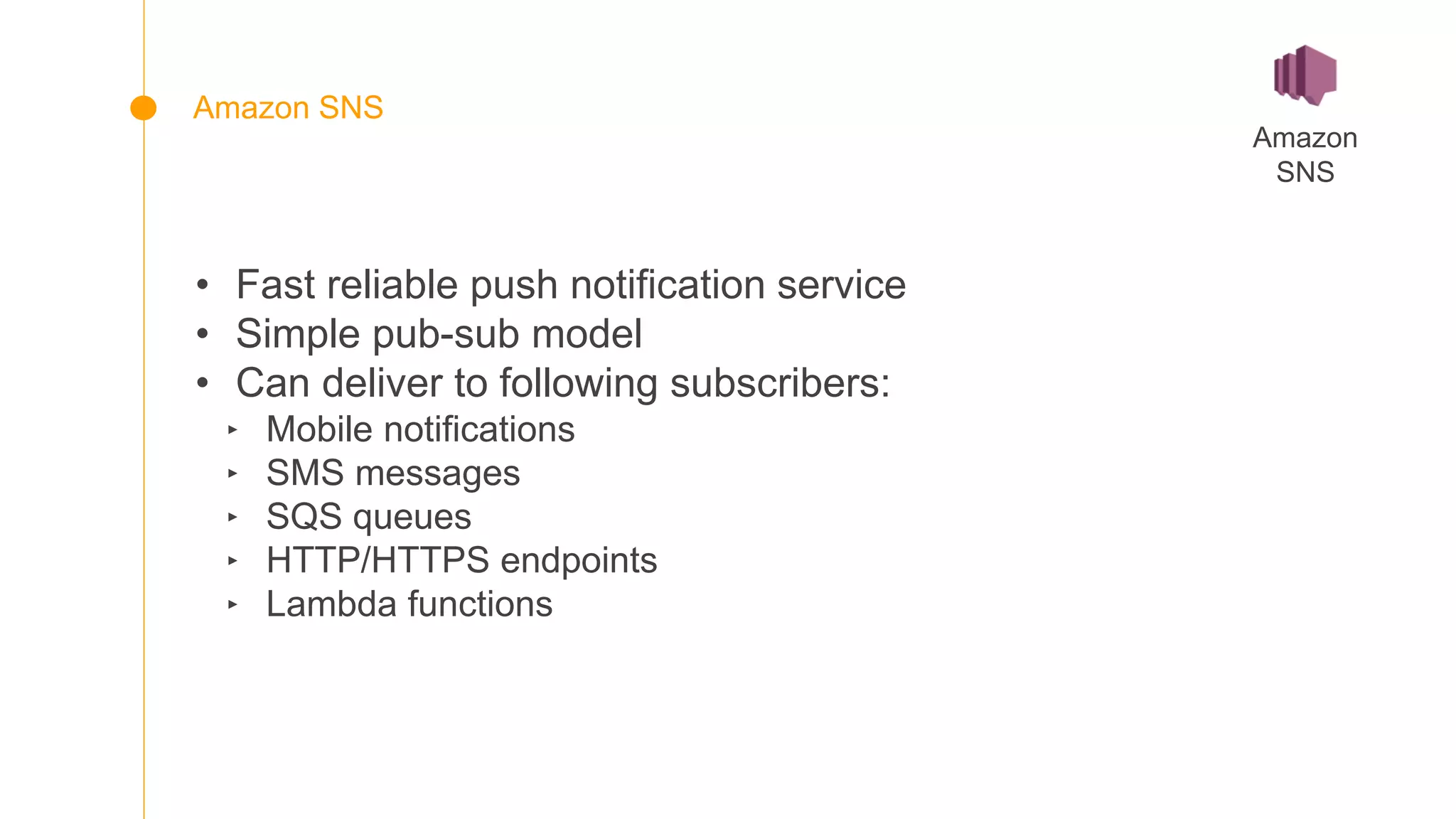 Amazon SNS

Amazon SNS

• Fast reliable push notification service
• Simple pub-sub model
• Can deliver to following subscribers:
  ‣ Mobile notifications
  ‣ SMS messages
  ‣ SQS queues
  ‣ HTTP/HTTPS endpoints
  ‣ Lambda functions